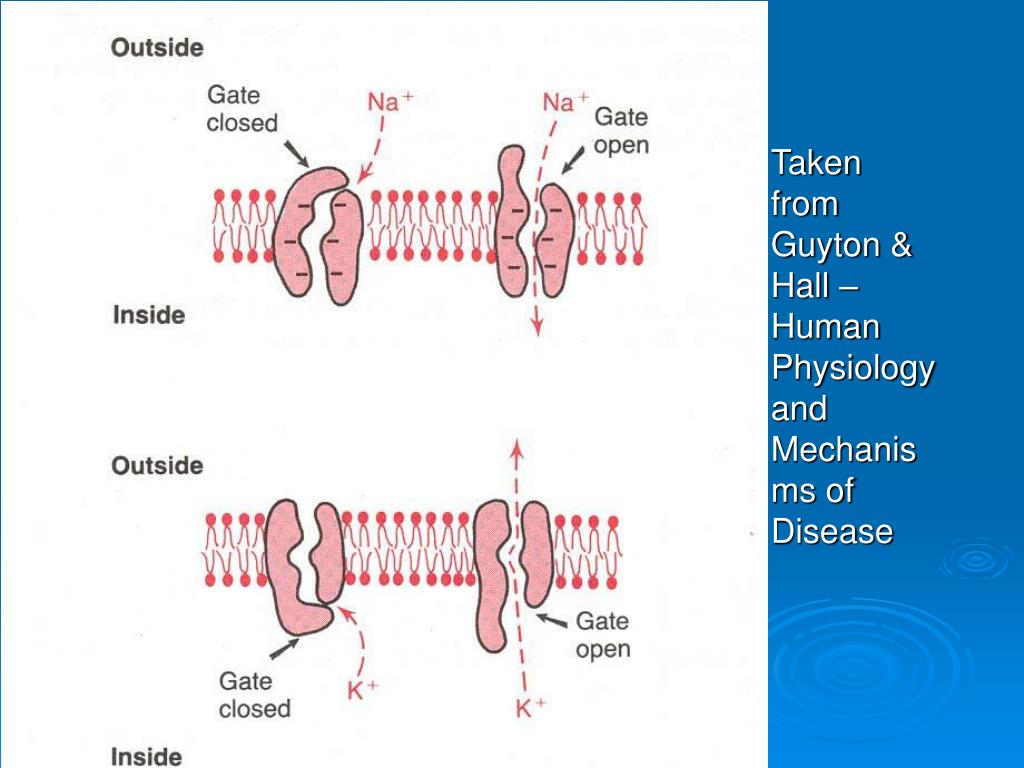 Outside

Gate closed

$Na^+$

$Na^+$

Gate open

Inside

Outside

Gate closed

$K^+$

Gate open

$K^+$

Inside

Taken from Guyton & Hall – Human Physiology and Mechanisms of Disease